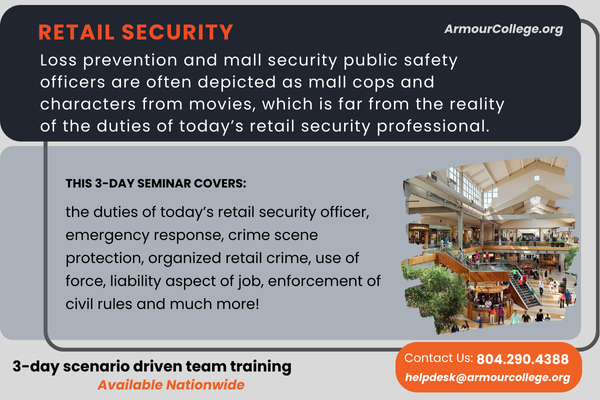 RETAIL SECURITY

ArmourCollege.org

Loss prevention and mall security public safety officers are often depicted as mall cops and characters from movies, which is far from the reality of the duties of today's retail security professional.

THIS 3-DAY SEMINAR COVERS:

the duties of today's retail security officer, emergency response, crime scene protection, organized retail crime, use of force, liability aspect of job, enforcement of civil rules and much more!

3-day scenario driven team training
Available Nationwide

Contact Us: 804.290.4388
helpdesk@armourcollege.org